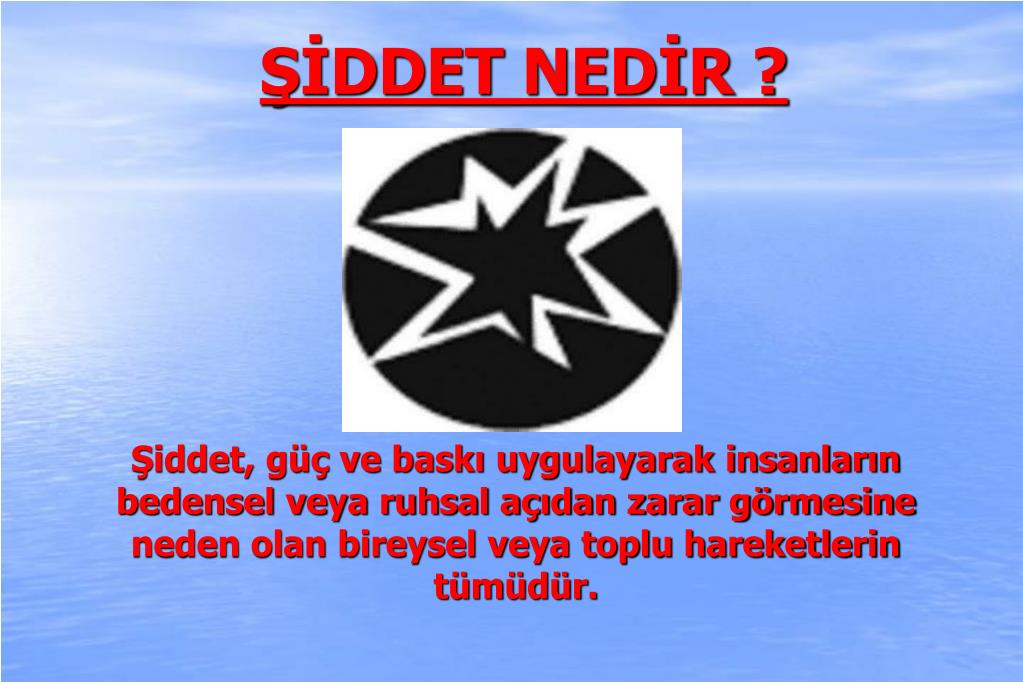 ŞİDDET NEDİR ?

Şiddet, güç ve baskı uygulayarak insanların bedensel veya ruhsal açıdan zarar görmesine neden olan bireysel veya toplu hareketlerin tümüdür.